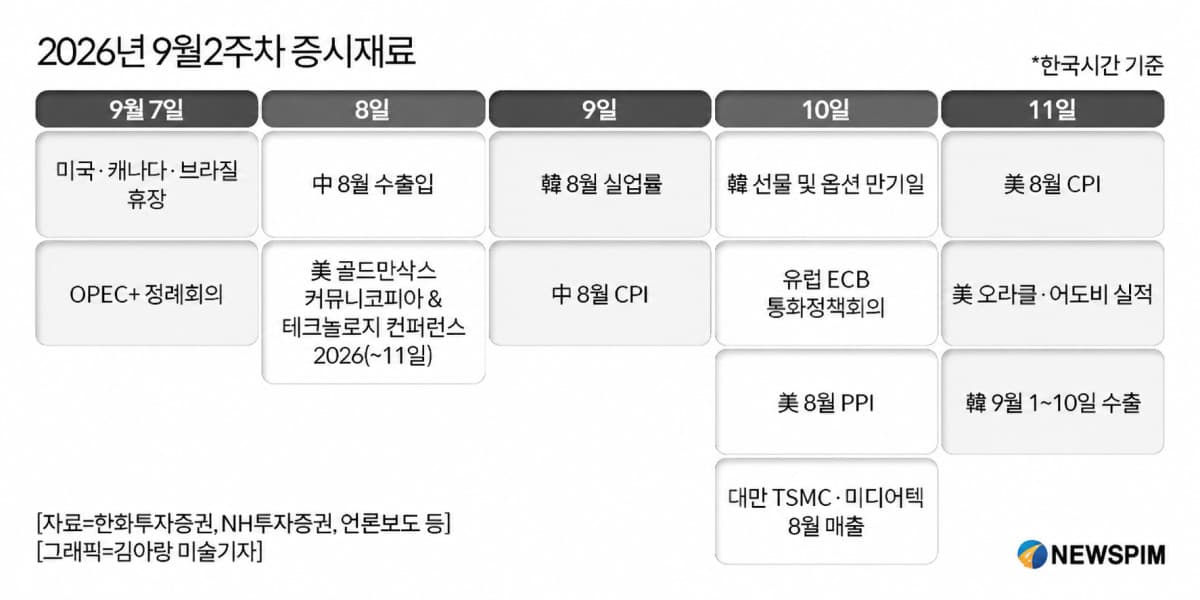 2026년 9월2주차 증시재료

*한국시간 기준

| 9월 7일 | 8일 | 9일 | 10일 | 11일 |
|---|---|---|---|---|
| 미국·캐나다·브라질 휴장 | 中 8월 수출입 | 韓 8월 실업률 | 韓 선물 및 옵션 만기일 | 美 8월 CPI |
| OPEC+ 정례회의 | 美 골드만삭스 커뮤니코피아 & 테크놀로지 컨퍼런스 2026(~11일) | 中 8월 CPI | 유럽 ECB 통화정책회의 | 美 오라클·어도비 실적 |
| | | | 美 8월 PPI | 韓 9월 1~10일 수출 |
| | | | 대만 TSMC·미디어텍 8월 매출 | |

[자료=한화투자증권, NH투자증권, 언론보도 등]
[그래픽=김아랑 미술기자]

NEWSPIM